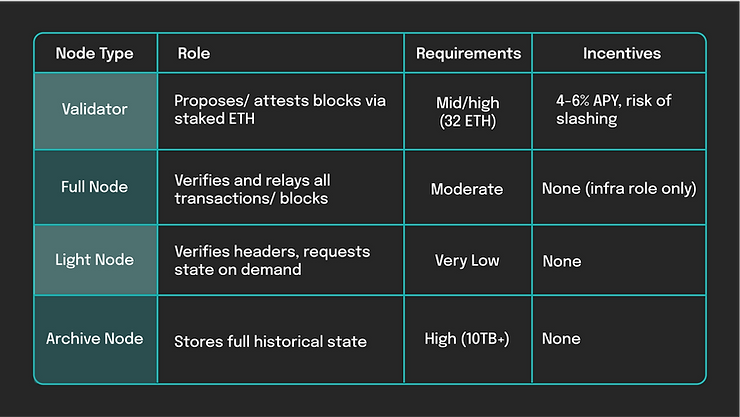 | Node Type | Role | Requirements | Incentives |
|---|---|---|---|
| Validator | Proposes/ attests blocks via staked ETH | Mid/high (32 ETH) | 4-6% APY, risk of slashing |
| Full Node | Verifies and relays all transactions/ blocks | Moderate | None (infra role only) |
| Light Node | Verifies headers, requests state on demand | Very Low | None |
| Archive Node | Stores full historical state | High (10TB+) | None |